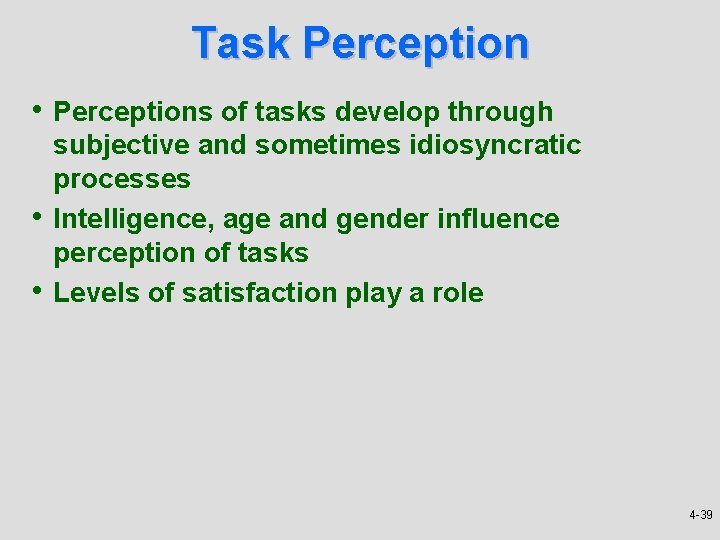 Task Perception

• Perceptions of tasks develop through subjective and sometimes idiosyncratic processes

• Intelligence, age and gender influence perception of tasks

• Levels of satisfaction play a role

4-39